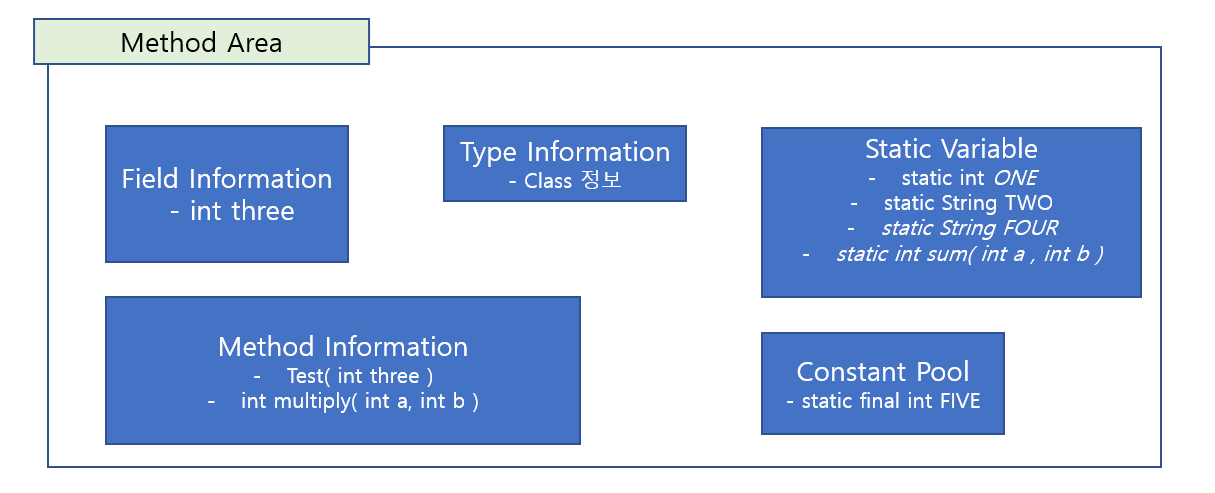 Method Area

Field Information
- int three

Type Information
- Class 정보

Static Variable
- static int ONE
- static String TWO
- static String FOUR
- static int sum( int a , int b )

Method Information
- Test( int three )
- int multiply( int a, int b )

Constant Pool
- static final int FIVE